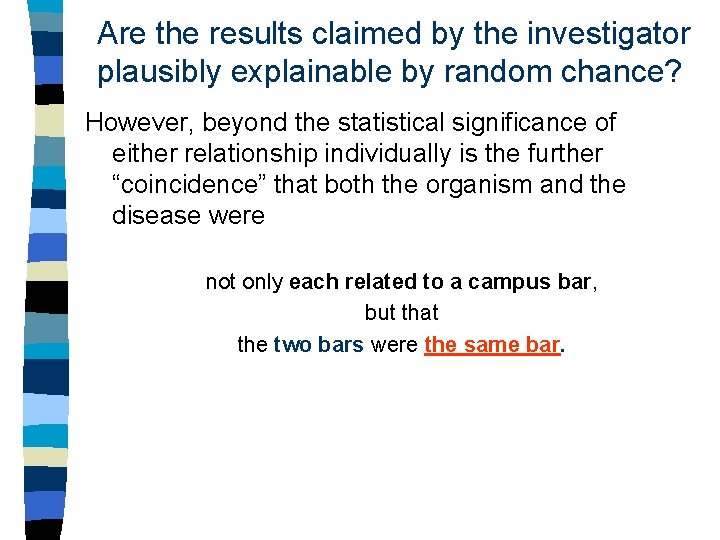 Are the results claimed by the investigator plausibly explainable by random chance?

However, beyond the statistical significance of either relationship individually is the further “coincidence” that both the organism and the disease were

not only each related to a campus bar,
but that
the two bars were the same bar.